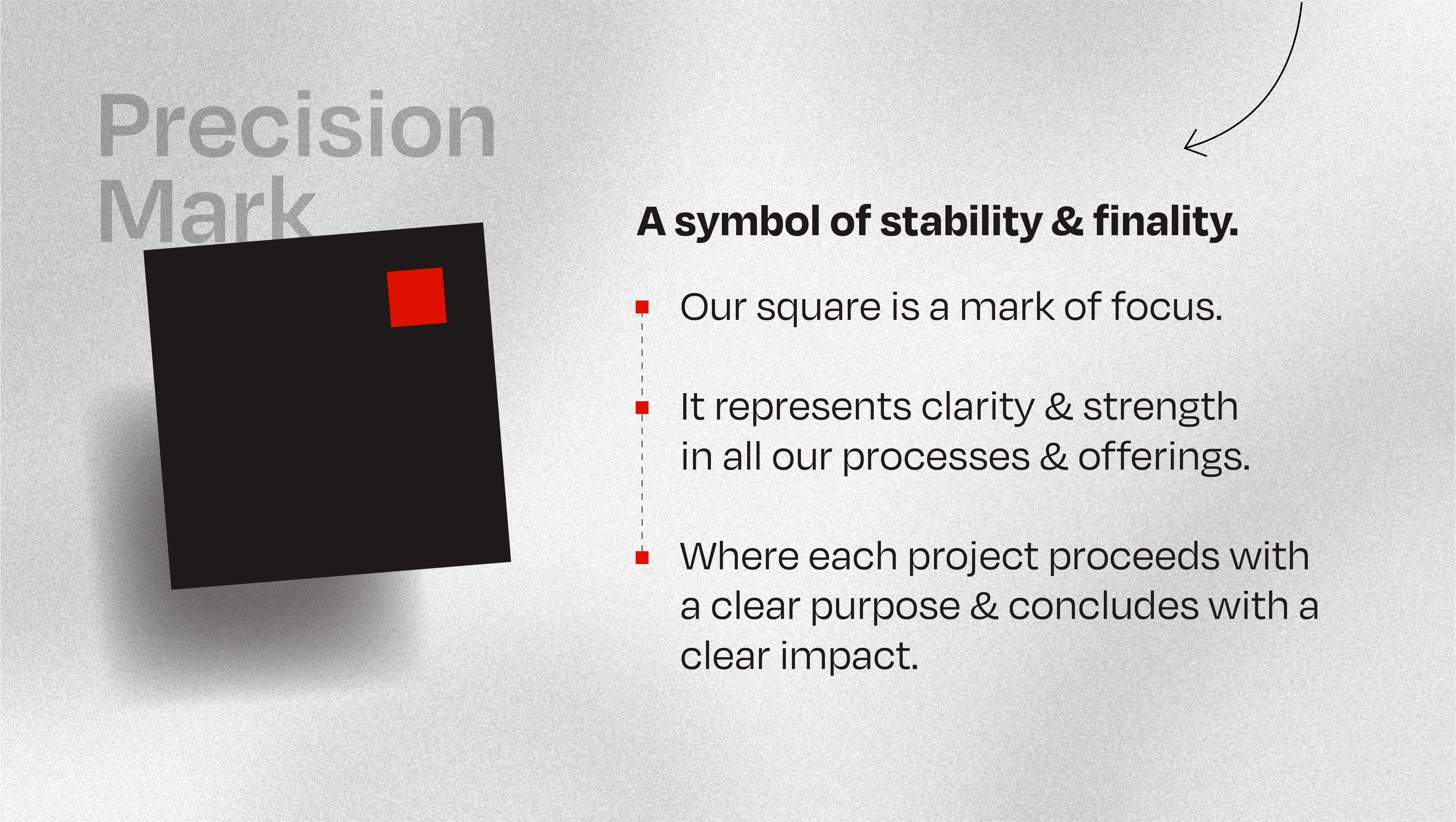 Precision
Mark

A symbol of stability & finality.

Our square is a mark of focus.

It represents clarity & strength in all our processes & offerings.

Where each project proceeds with a clear purpose & concludes with a clear impact.